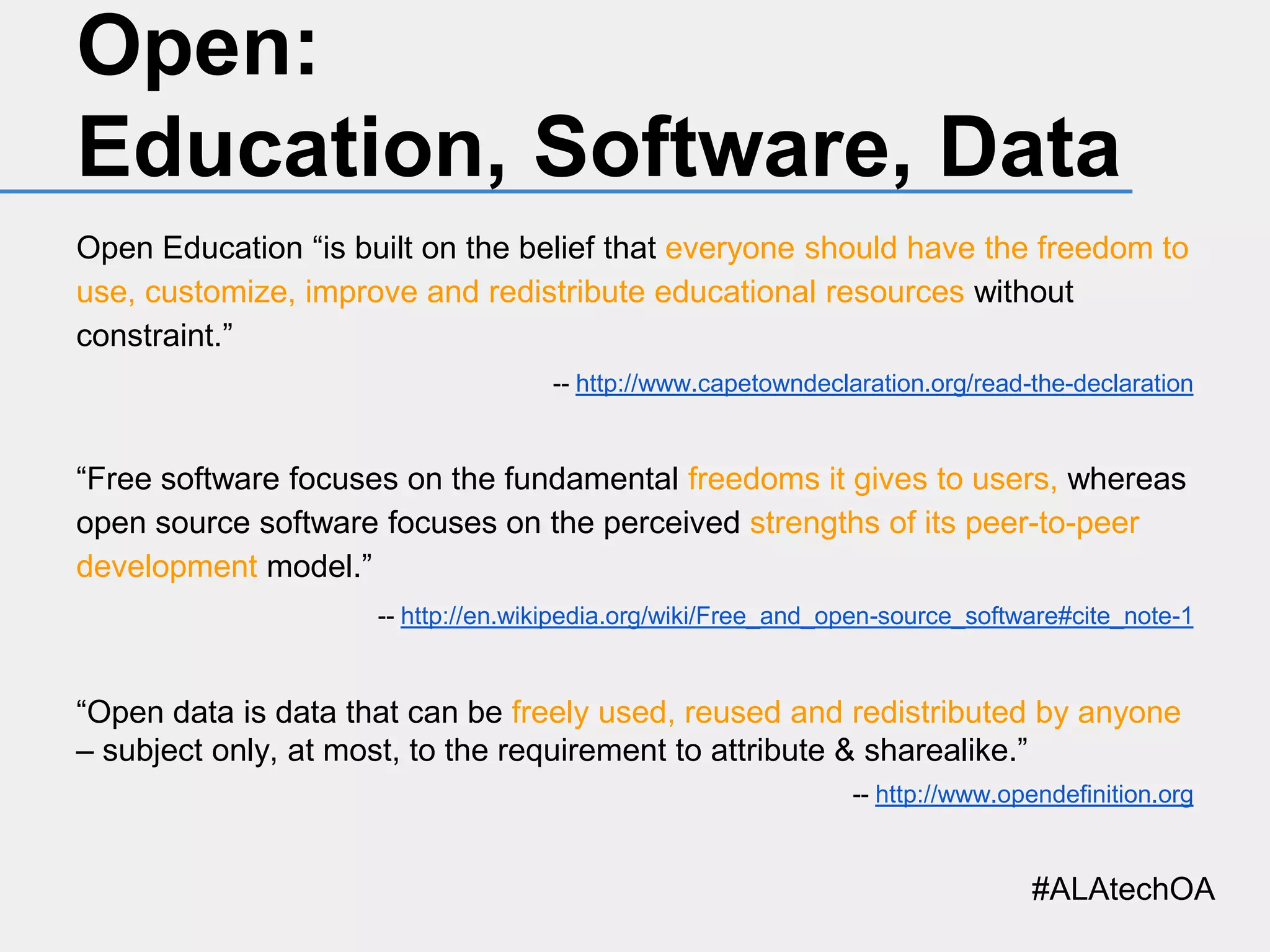 Open:
Education, Software, Data

Open Education “is built on the belief that everyone should have the freedom to use, customize, improve and redistribute educational resources without constraint.”

-- http://www.capetowndeclaration.org/read-the-declaration

“Free software focuses on the fundamental freedoms it gives to users, whereas open source software focuses on the perceived strengths of its peer-to-peer development model.”

-- http://en.wikipedia.org/wiki/Free_and_open-source_software#cite_note-1

“Open data is data that can be freely used, reused and redistributed by anyone – subject only, at most, to the requirement to attribute & sharealike.”

-- http://www.opendefinition.org

#ALAtechOA